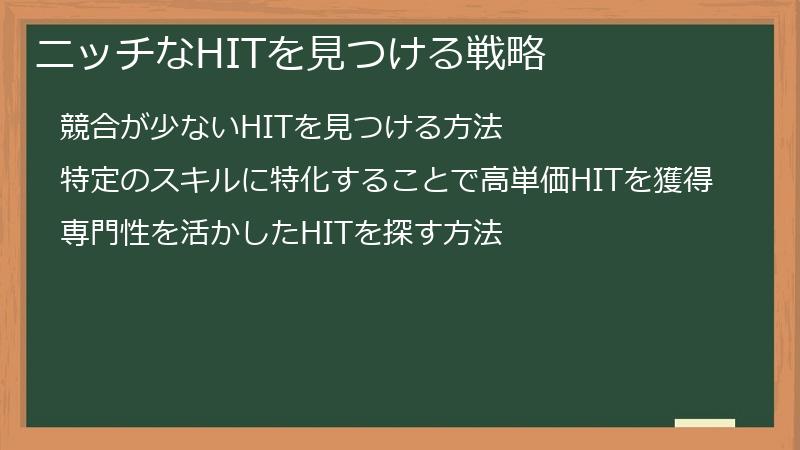 ニッチなHITを見つける戦略

競合が少ないHITを見つける方法

特定のスキルに特化することで高単価HITを獲得

専門性を活かしたHITを探す方法